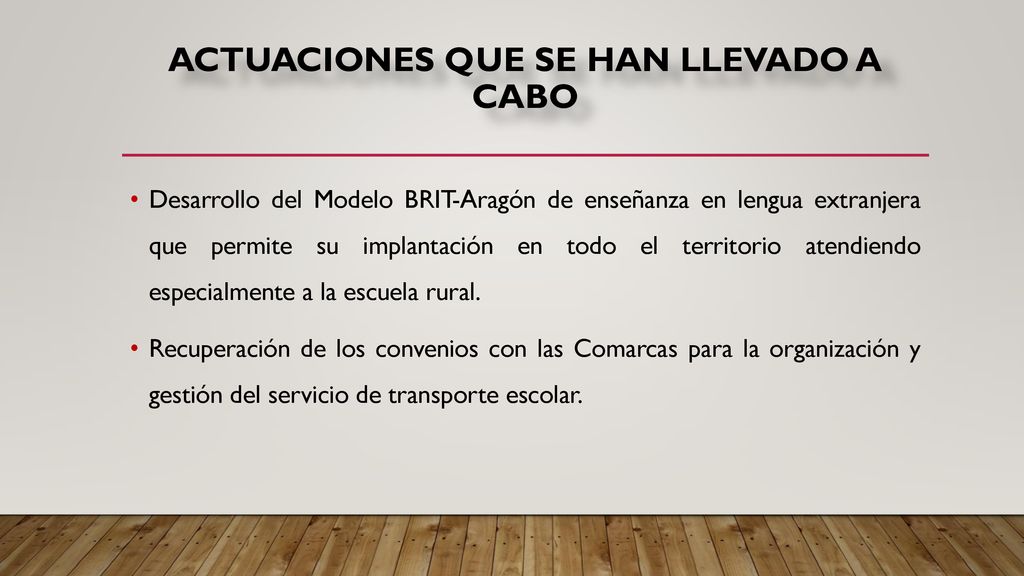 ACTUACIONES QUE SE HAN LLEVADO A CABO

• Desarrollo del Modelo BRIT-Aragón de enseñanza en lengua extranjera que permite su implantación en todo el territorio atendiendo especialmente a la escuela rural.

• Recuperación de los convenios con las Comarcas para la organización y gestión del servicio de transporte escolar.